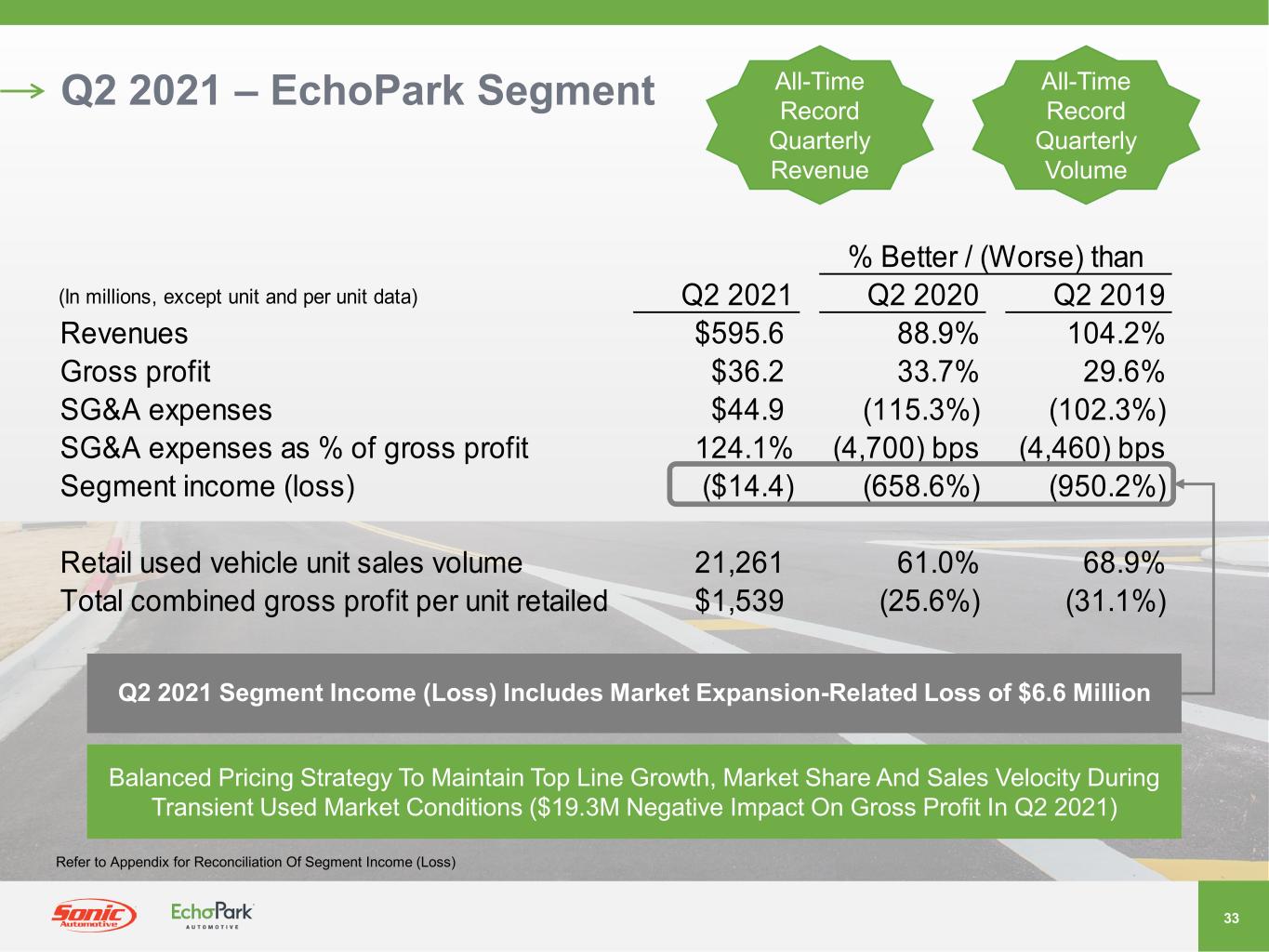 Q2 2021 – EchoPark Segment

All-Time Record Quarterly Revenue

All-Time Record Quarterly Volume

| (In millions, except unit and per unit data) | Q2 2021 | % Better / (Worse) than Q2 2020 | % Better / (Worse) than Q2 2019 |
|---|---|---|---|
| Revenues | $595.6 | 88.9% | 104.2% |
| Gross profit | $36.2 | 33.7% | 29.6% |
| SG&A expenses | $44.9 | (115.3%) | (102.3%) |
| SG&A expenses as % of gross profit | 124.1% | (4,700) bps | (4,460) bps |
| Segment income (loss) | ($14.4) | (658.6%) | (950.2%) |
| Retail used vehicle unit sales volume | 21,261 | 61.0% | 68.9% |
| Total combined gross profit per unit retailed | $1,539 | (25.6%) | (31.1%) |

Q2 2021 Segment Income (Loss) Includes Market Expansion-Related Loss of $6.6 Million

Balanced Pricing Strategy To Maintain Top Line Growth, Market Share And Sales Velocity During Transient Used Market Conditions ($19.3M Negative Impact On Gross Profit In Q2 2021)

Refer to Appendix for Reconciliation Of Segment Income (Loss)

Sonic Automotive

EchoPark AUTOMOTIVE

33